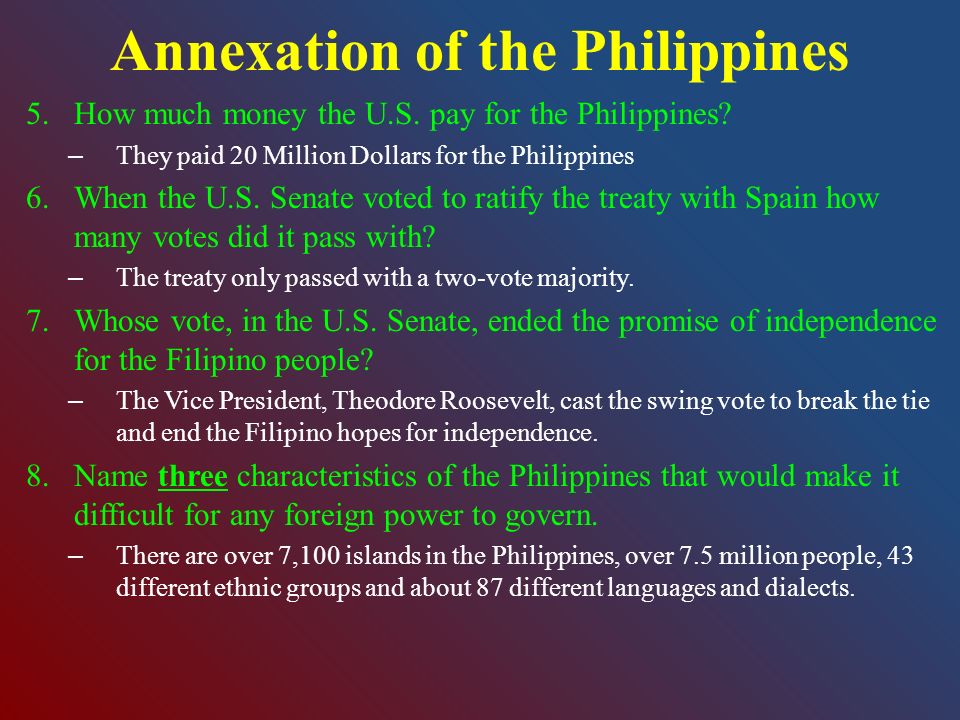 Annexation of the Philippines

5. How much money the U.S. pay for the Philippines?

– They paid 20 Million Dollars for the Philippines

6. When the U.S. Senate voted to ratify the treaty with Spain how many votes did it pass with?

– The treaty only passed with a two-vote majority.

7. Whose vote, in the U.S. Senate, ended the promise of independence for the Filipino people?

– The Vice President, Theodore Roosevelt, cast the swing vote to break the tie and end the Filipino hopes for independence.

8. Name three characteristics of the Philippines that would make it difficult for any foreign power to govern.

– There are over 7,100 islands in the Philippines, over 7.5 million people, 43 different ethnic groups and about 87 different languages and dialects.